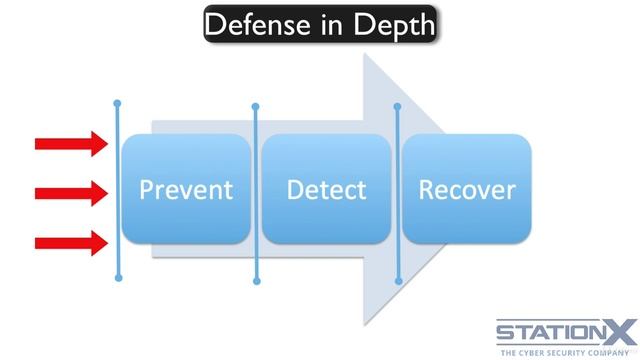 Defense in Depth

Prevent

Detect

Recover

STATIONX
THE CYBER SECURITY COMPANY